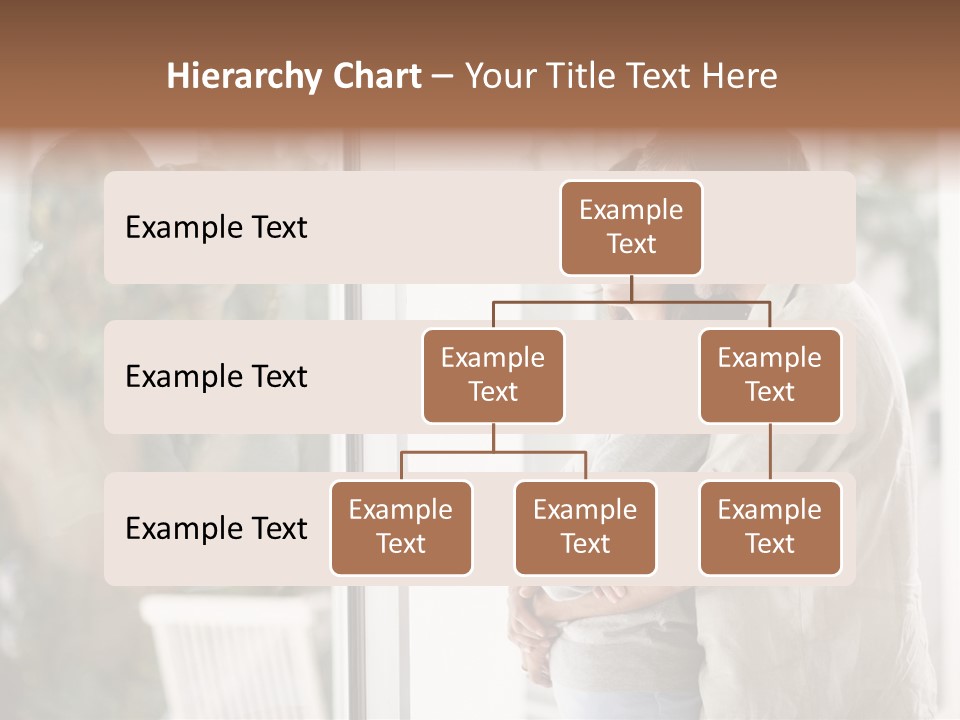 Hierarchy Chart – Your Title Text Here

Example Text

Example Text

Example Text

Example Text

Example Text

Example Text

Example Text

Example Text

Example Text